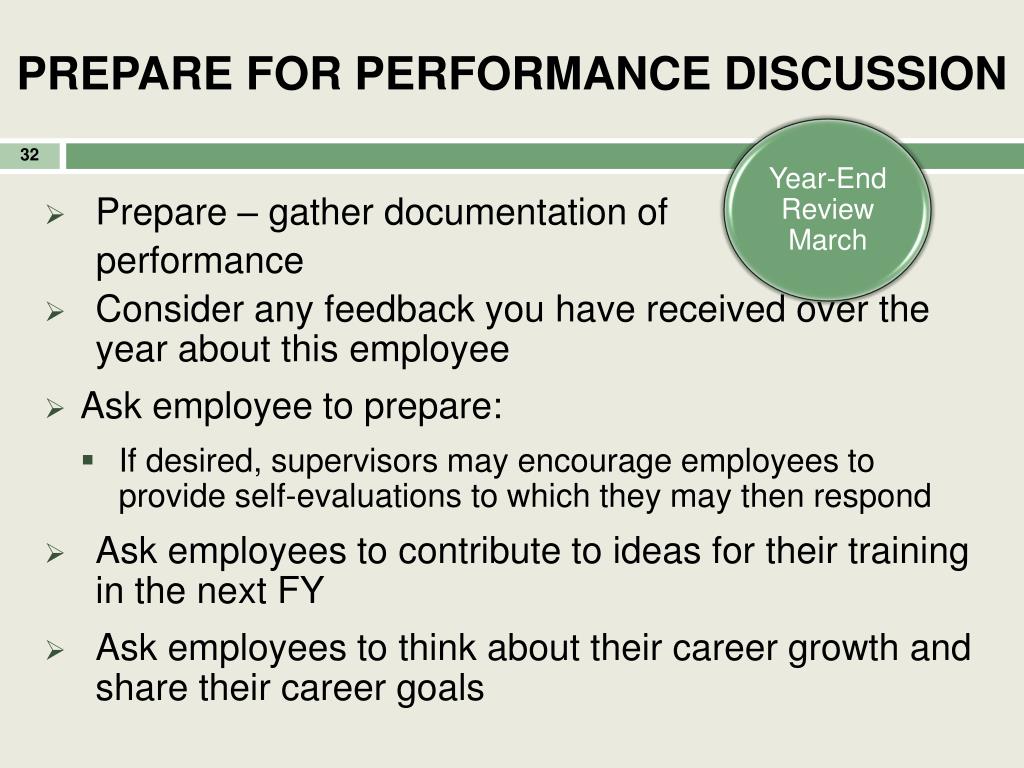 PREPARE FOR PERFORMANCE DISCUSSION

32

Year-End Review March

➢ Prepare – gather documentation of performance

➢ Consider any feedback you have received over the year about this employee

➢ Ask employee to prepare:

▪ If desired, supervisors may encourage employees to provide self-evaluations to which they may then respond

➢ Ask employees to contribute to ideas for their training in the next FY

➢ Ask employees to think about their career growth and share their career goals